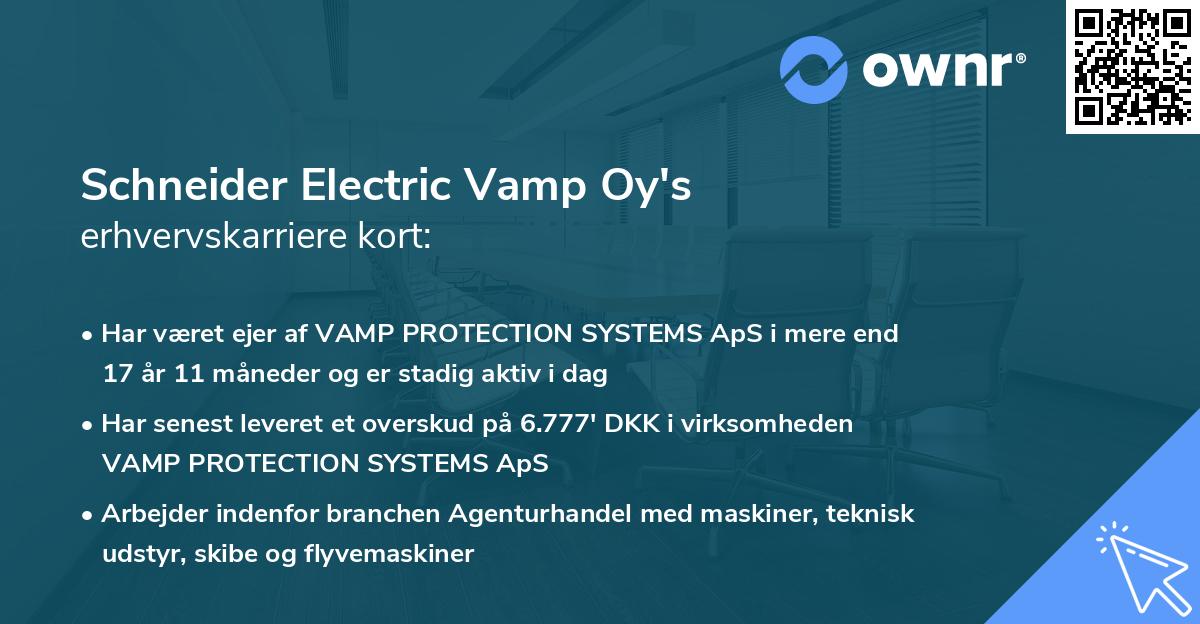 ownr®

Schneider Electric Vamp Oy's
erhvervskarriere kort:

• Har været ejer af VAMP PROTECTION SYSTEMS ApS i mere end 17 år 11 måneder og er stadig aktiv i dag

• Har senest leveret et overskud på 6.777' DKK i virksomheden VAMP PROTECTION SYSTEMS ApS

• Arbejder indenfor branchen Agenturhandel med maskiner, teknisk udstyr, skibe og flyvemaskiner